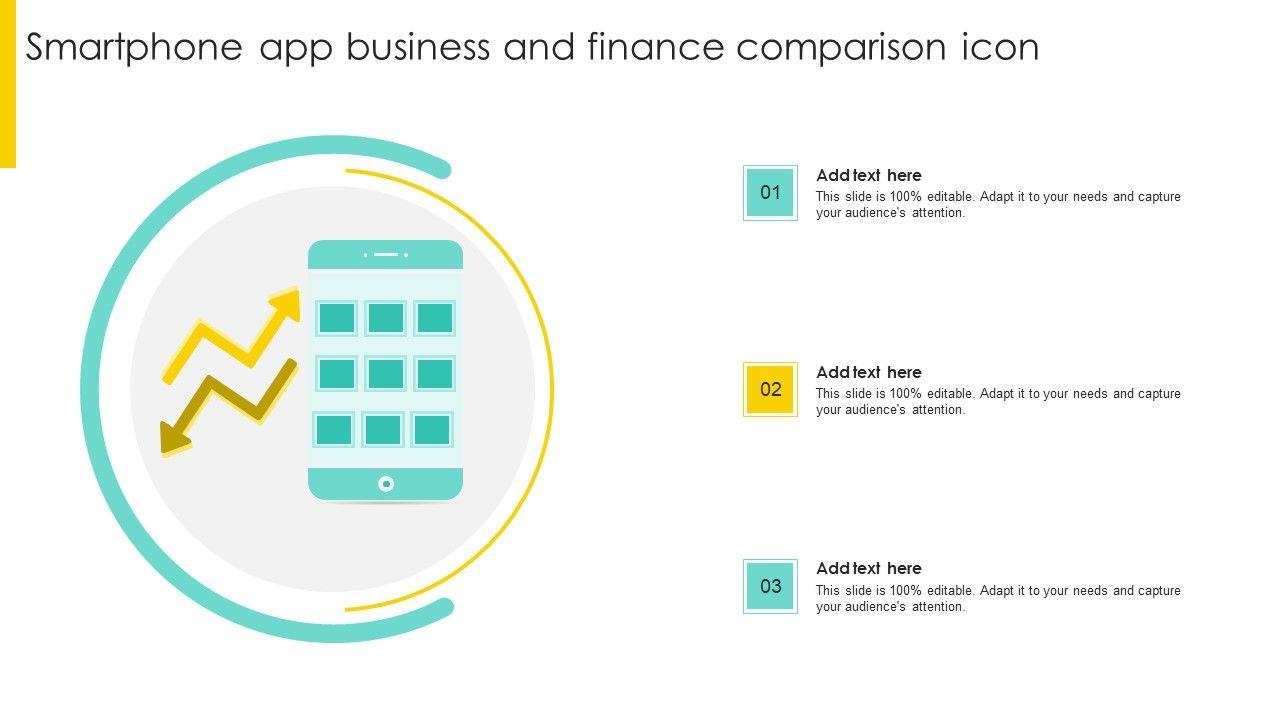 Smartphone app business and finance comparison icon

01

Add text here

This slide is 100% editable. Adapt it to your needs and capture your audience's attention.

02

Add text here

This slide is 100% editable. Adapt it to your needs and capture your audience's attention.

03

Add text here

This slide is 100% editable. Adapt it to your needs and capture your audience's attention.